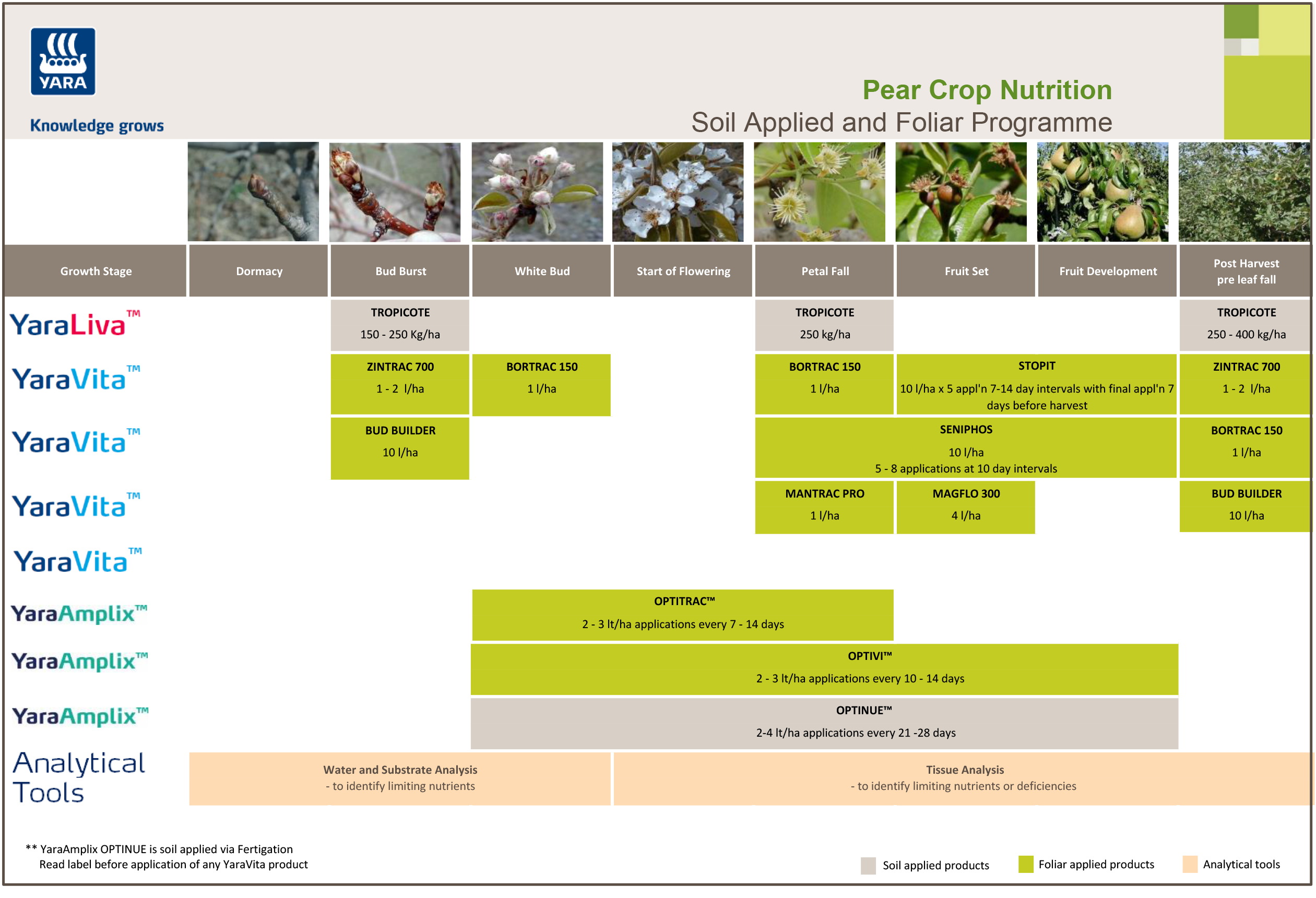 YARA
Knowledge grows

Pear Crop Nutrition
Soil Applied and Foliar Programme

| Growth Stage | Dormacy | Bud Burst | White Bud | Start of Flowering | Petal Fall | Fruit Set | Fruit Development | Post Harvest pre leaf fall |
|---|---|---|---|---|---|---|---|---|
| YaraLiva™ | | TROPICOTE 150 - 250 Kg/ha | | | TROPICOTE 250 kg/ha | | | TROPICOTE 250 - 400 kg/ha |
| YaraVita™ | | ZINTRAC 700 1 - 2 l/ha | BORTRAC 150 1 l/ha | | BORTRAC 150 1 l/ha | STOPIT 10 l/ha x 5 appl'n 7-14 day intervals with final appl'n 7 days before harvest | | ZINTRAC 700 1 - 2 l/ha |
| YaraVita™ | | BUD BUILDER 10 l/ha | | | SENIPHOS 10 l/ha 5 - 8 applications at 10 day intervals | | | BORTRAC 150 1 l/ha |
| YaraVita™ | | | | | MANTRAC PRO 1 l/ha | MAGFLO 300 4 l/ha | | BUD BUILDER 10 l/ha |
| YaraVita™ | | | | | | | | |
| YaraAmplix™ | | | OPTITRAC™ 2 - 3 lt/ha applications every 7 - 14 days | | | | | |
| YaraAmplix™ | | | OPTIVI™ 2 - 3 lt/ha applications every 10 - 14 days | | | | | |
| YaraAmplix™ | | | OPTINUE™ 2-4 lt/ha applications every 21 -28 days | | | | | |
| Analytical Tools | Water and Substrate Analysis - to identify limiting nutrients | | | Tissue Analysis - to identify limiting nutrients or deficiencies | | | | |

** YaraAmplix OPTINUE is soil applied via Fertigation
Read label before application of any YaraVita product

Soil applied products
Foliar applied products
Analytical tools